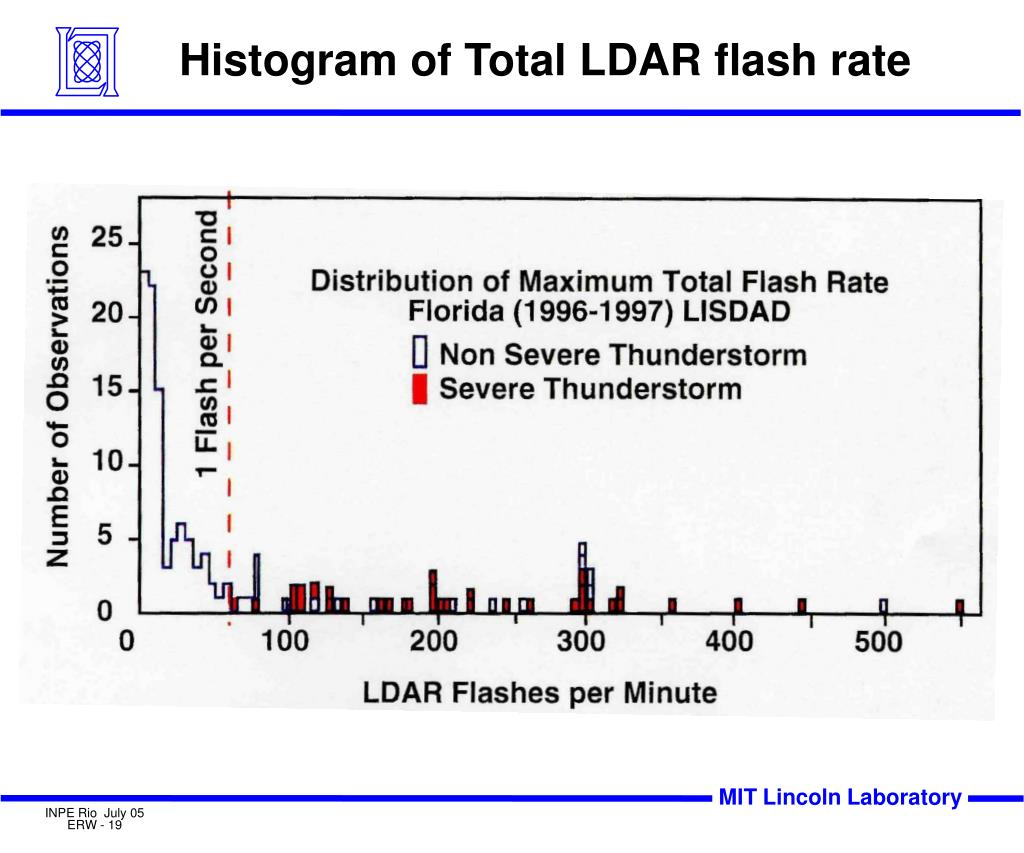 Histogram of Total LDAR flash rate

Number of Observations

25
20
15
10
5
0

1 Flash per Second

Distribution of Maximum Total Flash Rate
Florida (1996-1997) LISDAD
Non Severe Thunderstorm
Severe Thunderstorm

0
100
200
300
400
500

LDAR Flashes per Minute

MIT Lincoln Laboratory

INPE Rio July 05
ERW - 19